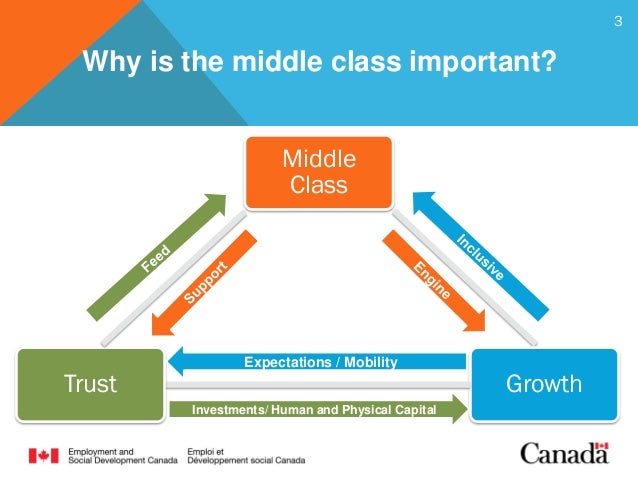 3

Why is the middle class important?

Middle Class

Feed

Support

Engine

Inclusive

Trust

Expectations / Mobility

Investments/ Human and Physical Capital

Growth

Employment and Social Development Canada

Emploi et Développement social Canada

Canada